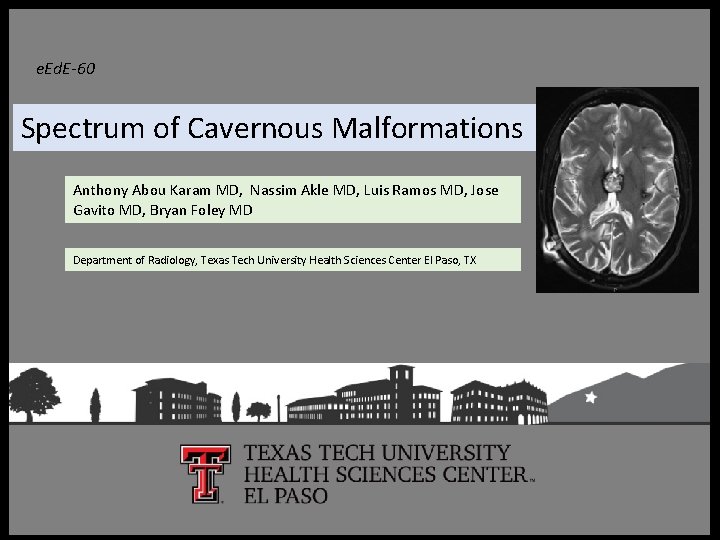 eEdE-60

Spectrum of Cavernous Malformations

Anthony Abou Karam MD, Nassim Akle MD, Luis Ramos MD, Jose Gavito MD, Bryan Foley MD

Department of Radiology, Texas Tech University Health Sciences Center El Paso, TX

TEXAS TECH UNIVERSITY
HEALTH SCIENCES CENTER™
EL PASO